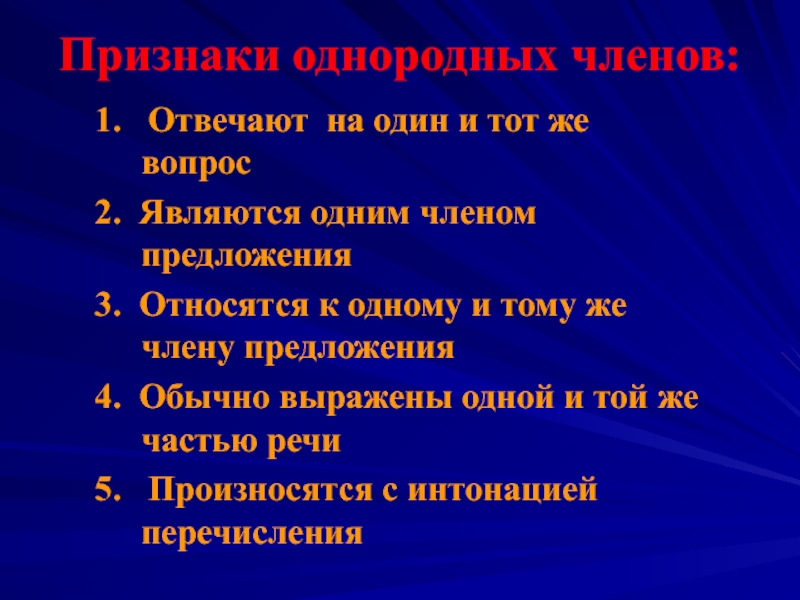 Признаки однородных членов:

1. Отвечают на один и тот же вопрос

2. Являются одним членом предложения

3. Относятся к одному и тому же члену предложения

4. Обычно выражены одной и той же частью речи

5. Произносятся с интонацией перечисления